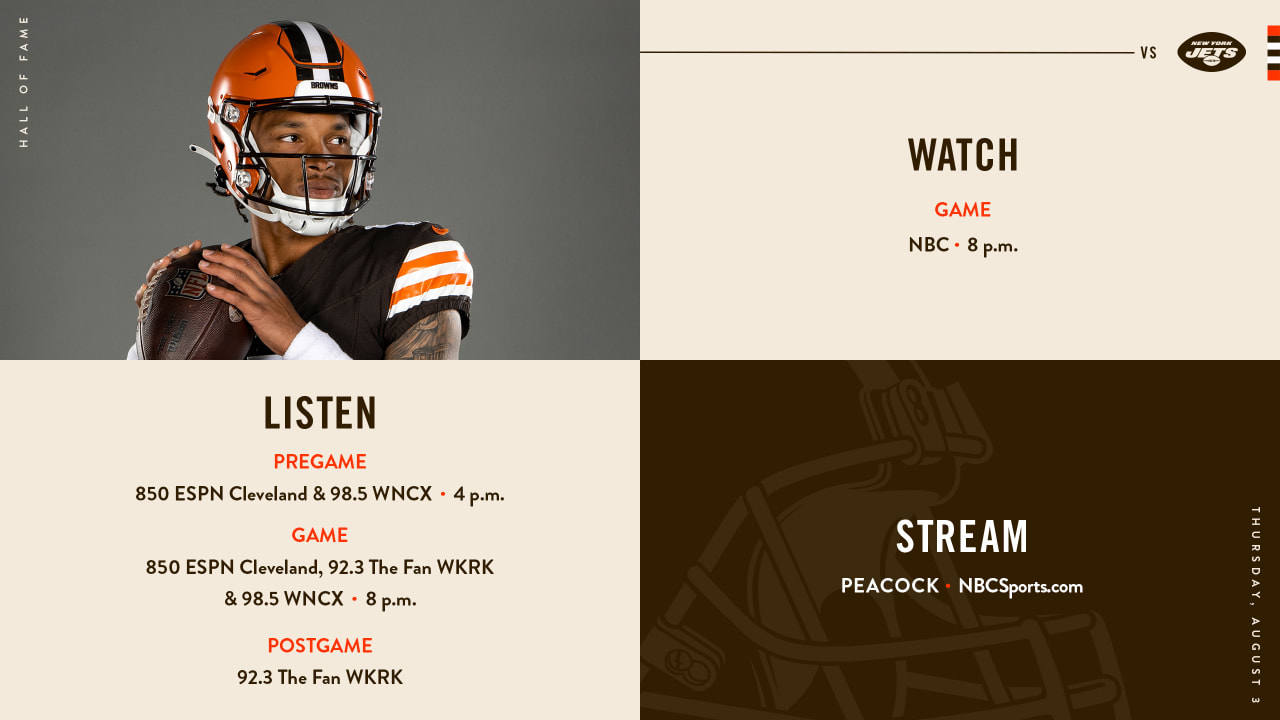 HALL OF FAME

BROWNS

VS

NEW YORK JETS

WATCH

GAME

NBC • 8 p.m.

LISTEN

PREGAME

850 ESPN Cleveland & 98.5 WNCX • 4 p.m.

GAME

850 ESPN Cleveland, 92.3 The Fan WKRK & 98.5 WNCX • 8 p.m.

POSTGAME

92.3 The Fan WKRK

STREAM

PEACOCK • NBCSports.com

THURSDAY, AUGUST 3